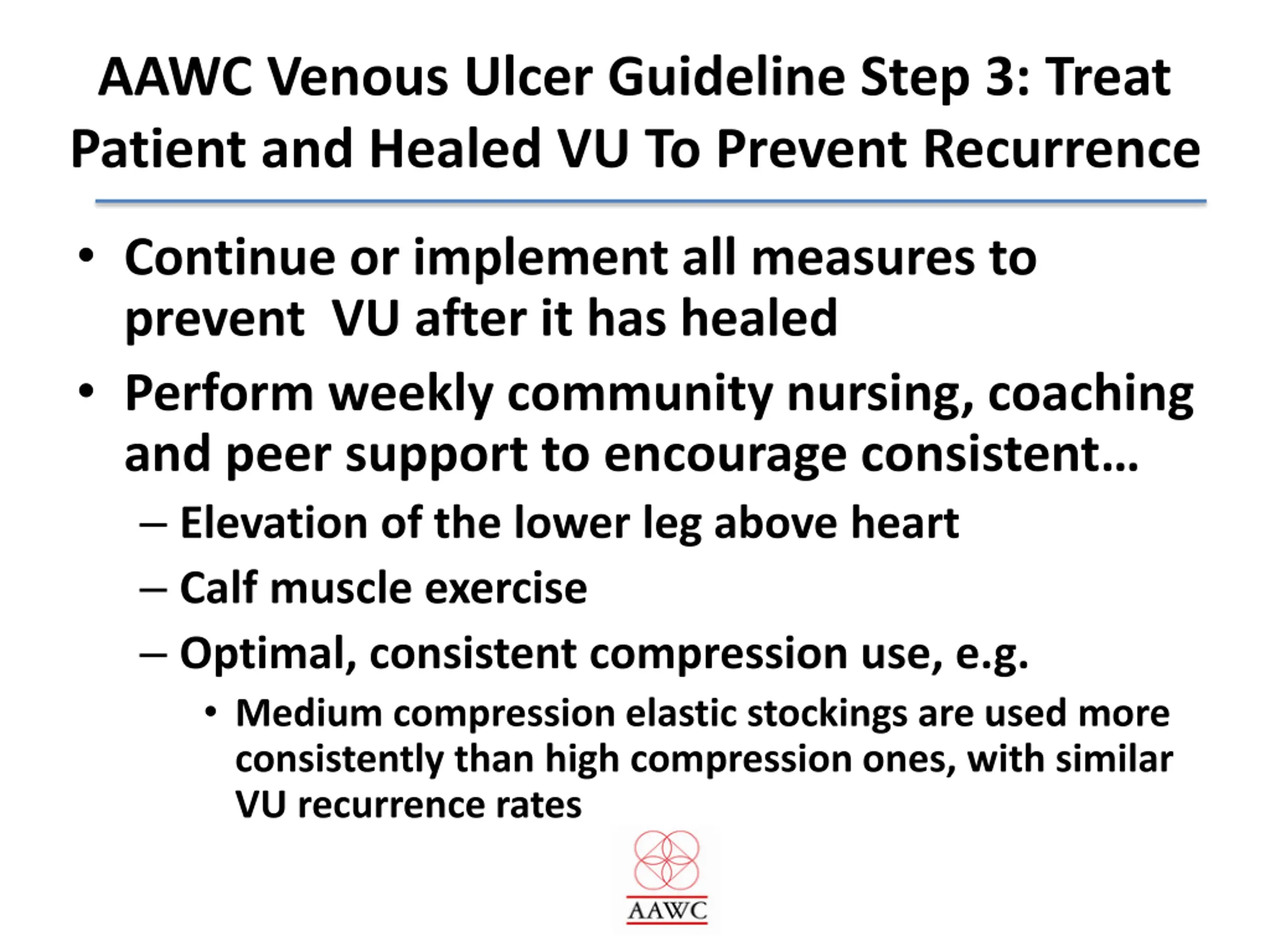 AAWC Venous Ulcer Guideline Step 3: Treat Patient and Healed VU To Prevent Recurrence

• Continue or implement all measures to prevent VU after it has healed
• Perform weekly community nursing, coaching and peer support to encourage consistent…
– Elevation of the lower leg above heart
– Calf muscle exercise
– Optimal, consistent compression use, e.g.
• Medium compression elastic stockings are used more consistently than high compression ones, with similar VU recurrence rates

AAWC